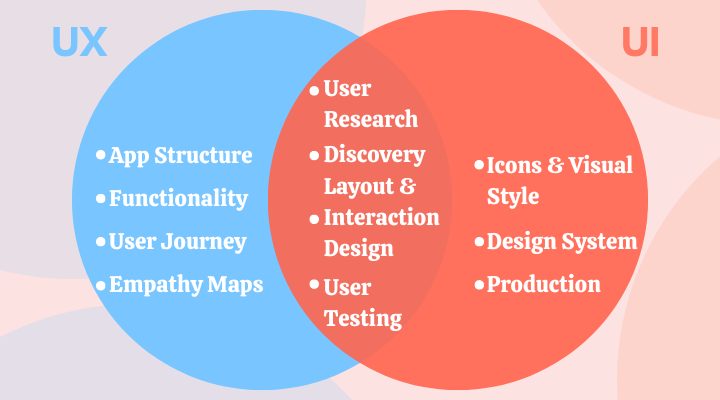 UX

UI

• App Structure
• Functionality
• User Journey
• Empathy Maps

• User Research
• Discovery Layout &
• Interaction Design
• User Testing

• Icons & Visual Style
• Design System
• Production